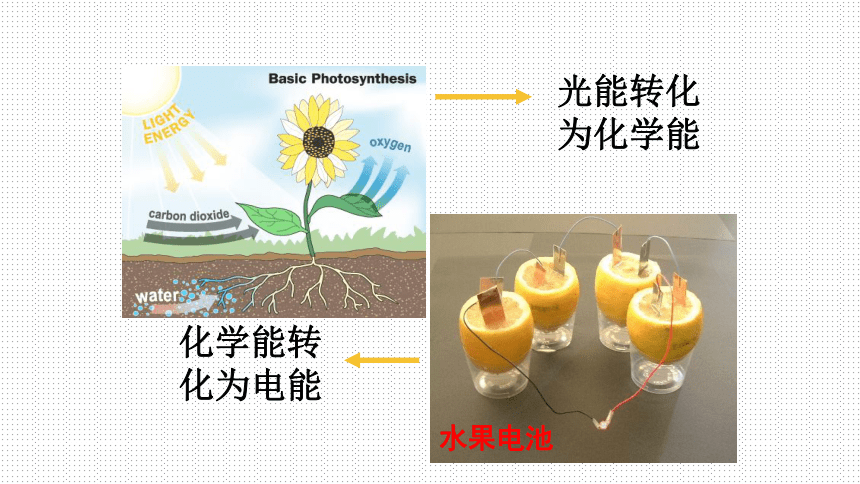 Basic Photosynthesis

LIGHT ENERGY

oxygen

carbon dioxide

water

光能转化为化学能

化学能转化为电能

水果电池